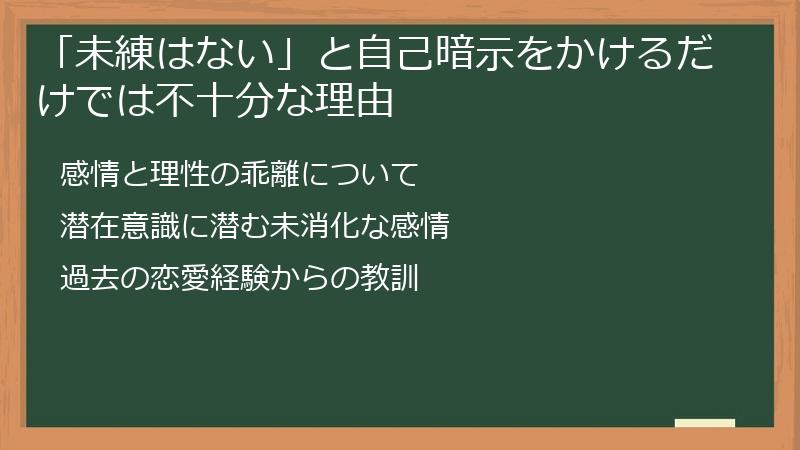 「未練はない」と自己暗示をかけるだけでは不十分な理由

感情と理性の乖離について

潜在意識に潜む未消化な感情

過去の恋愛経験からの教訓